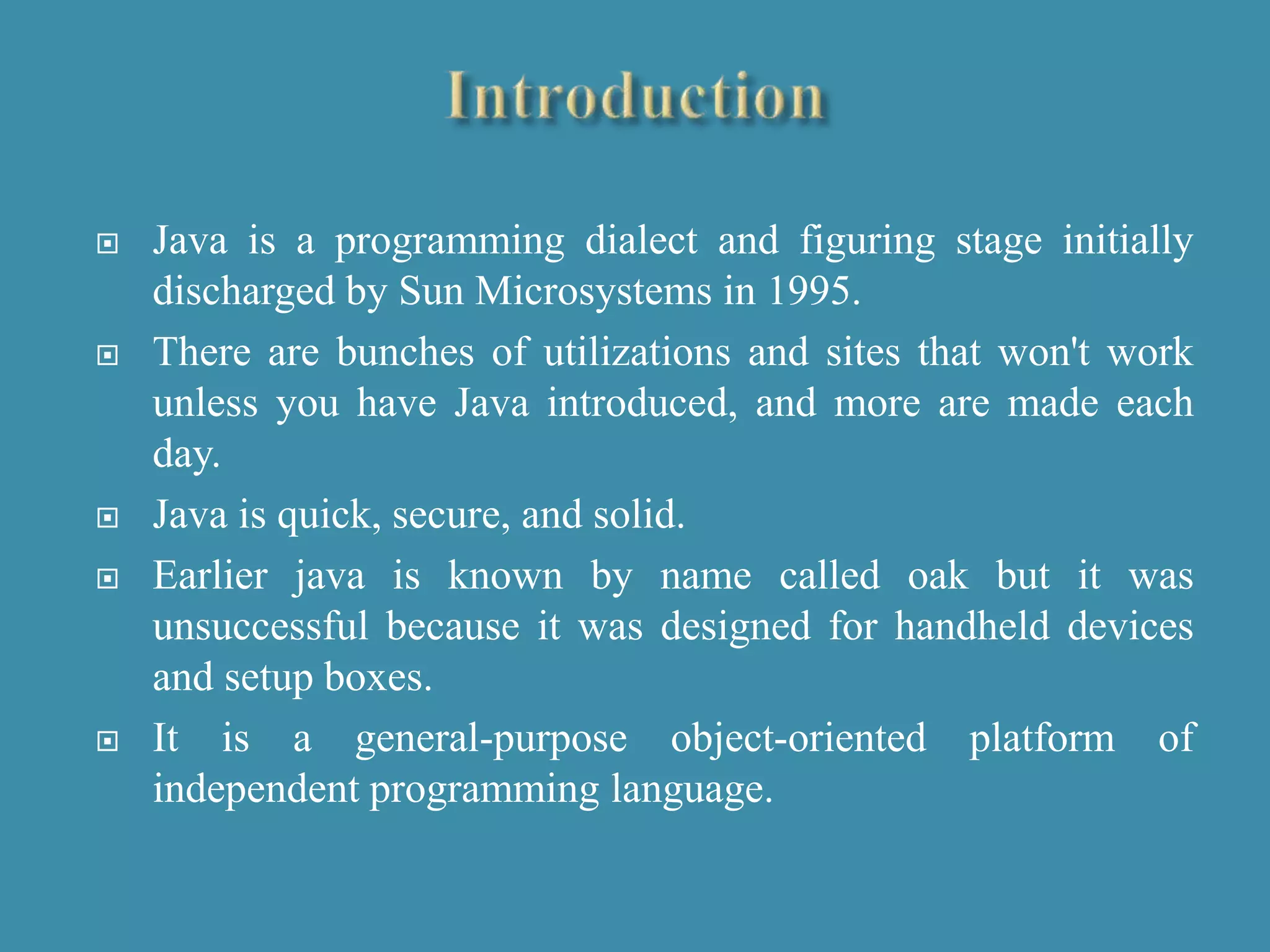 Introduction

Java is a programming dialect and figuring stage initially discharged by Sun Microsystems in 1995.

There are bunches of utilizations and sites that won't work unless you have Java introduced, and more are made each day.

Java is quick, secure, and solid.

Earlier java is known by name called oak but it was unsuccessful because it was designed for handheld devices and setup boxes.

It is a general-purpose object-oriented platform of independent programming language.